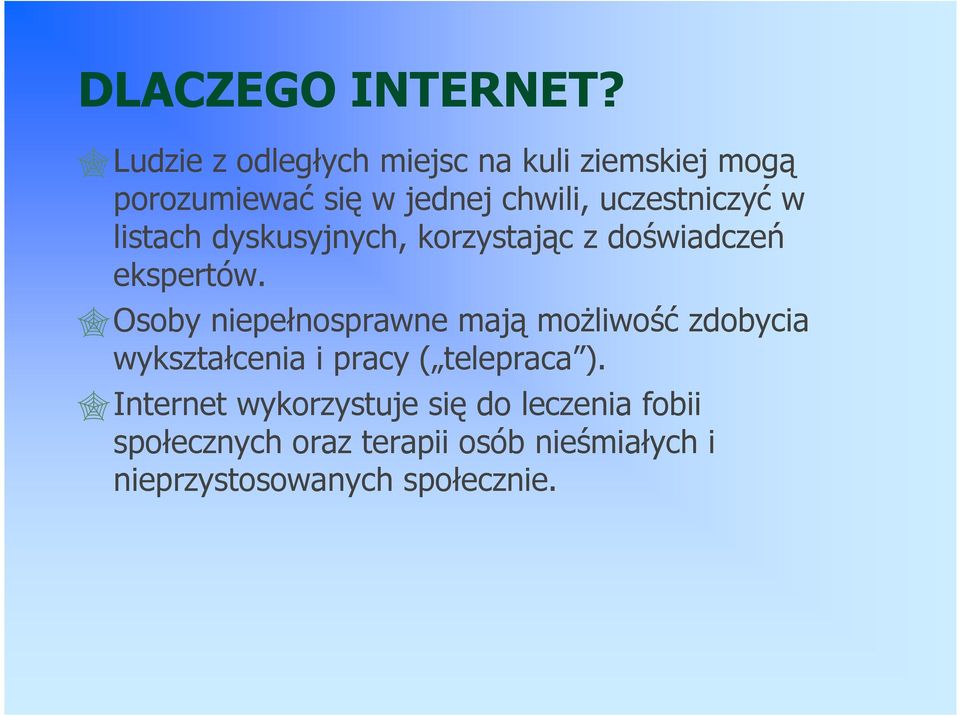 DLACZEGO INTERNET?

Ludzie z odległych miejsc na kuli ziemskiej mogą porozumiewać się w jednej chwili, uczestniczyć w listach dyskusyjnych, korzystając z doświadczeń ekspertów.

Osoby niepełnosprawne mają możliwość zdobycia wykształcenia i pracy („telepraca”).

Internet wykorzystuje się do leczenia fobii społecznych oraz terapii osób nieśmiałych i nieprzystosowanych społecznie.